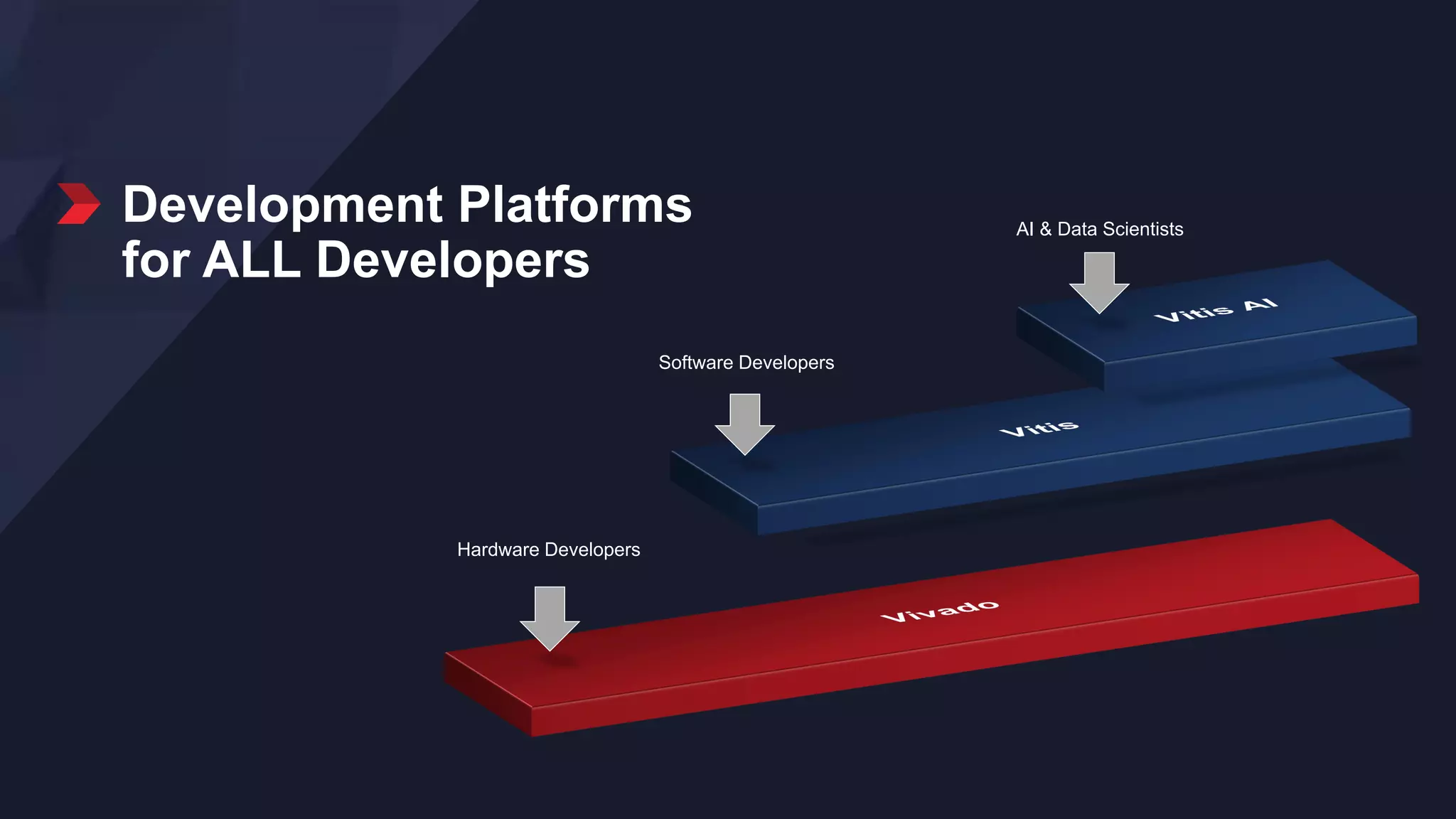 Development Platforms for ALL Developers

AI & Data Scientists

Vitis AI

Software Developers

Vitis

Hardware Developers

Vivado